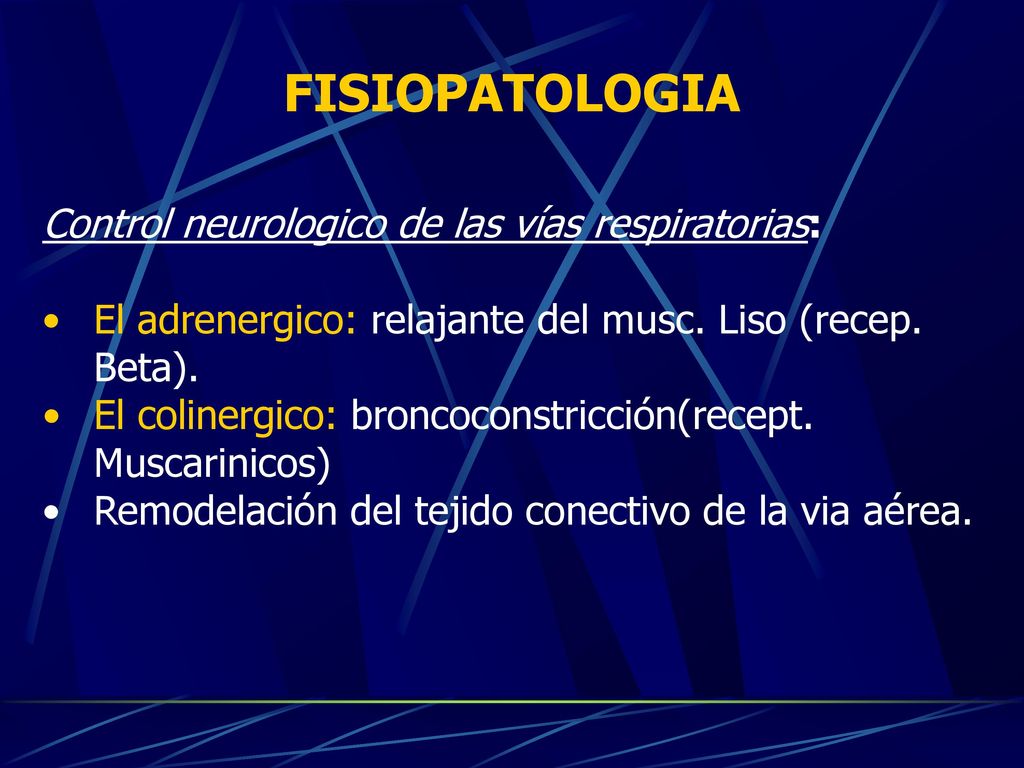 FISIOPATOLOGIA

Control neurologico de las vías respiratorias:

• El adrenergico: relajante del musc. Liso (recep. Beta).
• El colinergico: broncoconstricción(recept. Muscarinicos)
• Remodelación del tejido conectivo de la via aérea.